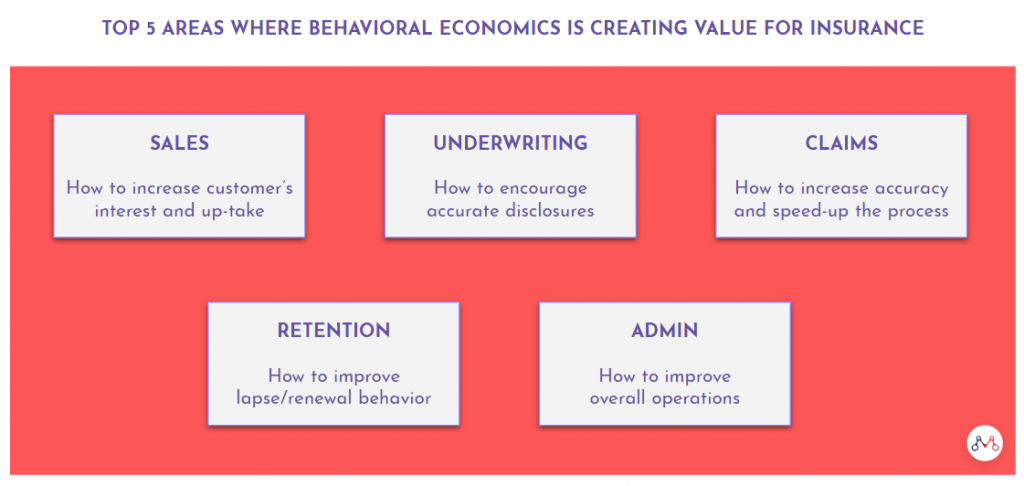 TOP 5 AREAS WHERE BEHAVIORAL ECONOMICS IS CREATING VALUE FOR INSURANCE

SALES

How to increase customer's interest and up-take

UNDERWRITING

How to encourage accurate disclosures

CLAIMS

How to increase accuracy and speed-up the process

RETENTION

How to improve lapse/renewal behavior

ADMIN

How to improve overall operations